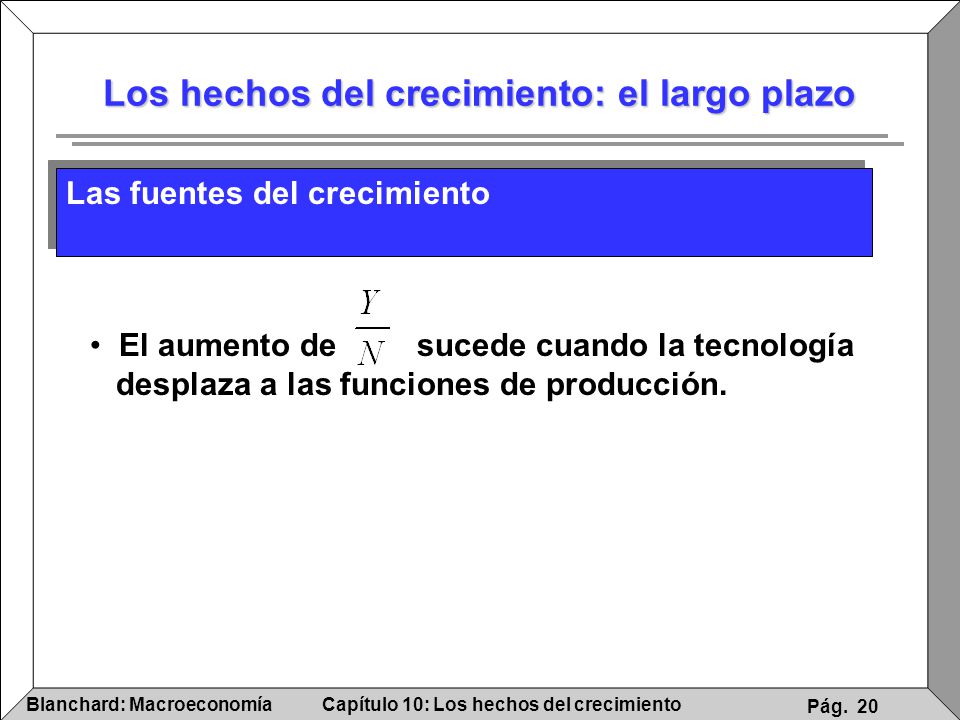 Los hechos del crecimiento: el largo plazo

Las fuentes del crecimiento

• El aumento de $\frac{Y}{N}$ sucede cuando la tecnología desplaza a las funciones de producción.

Blanchard: Macroeconomía Capítulo 10: Los hechos del crecimiento Pág. 20